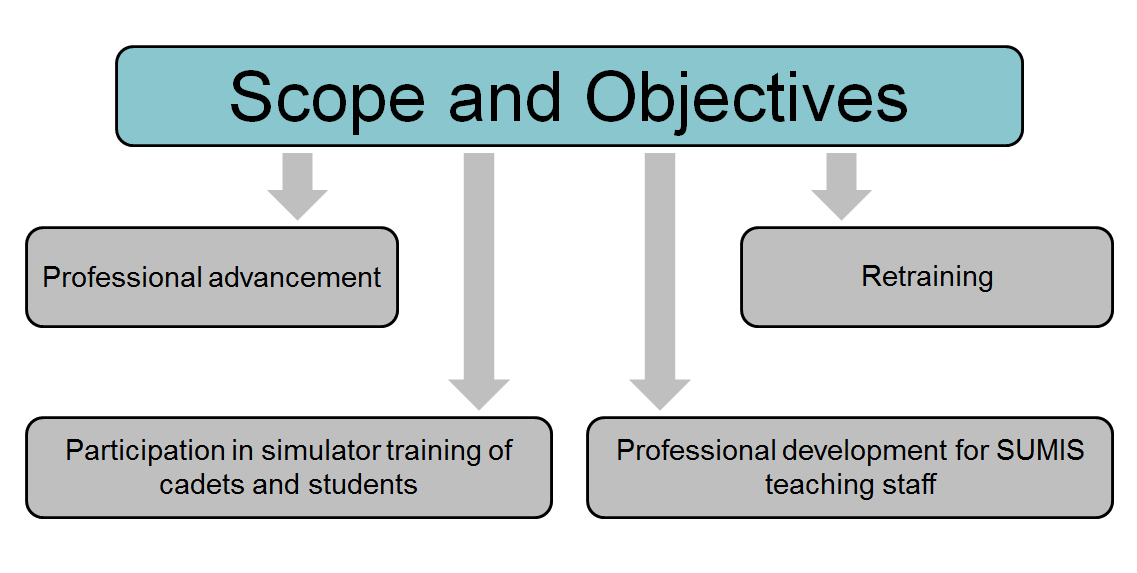 Scope and Objectives

Professional advancement

Retraining

Participation in simulator training of cadets and students

Professional development for SUMIS teaching staff